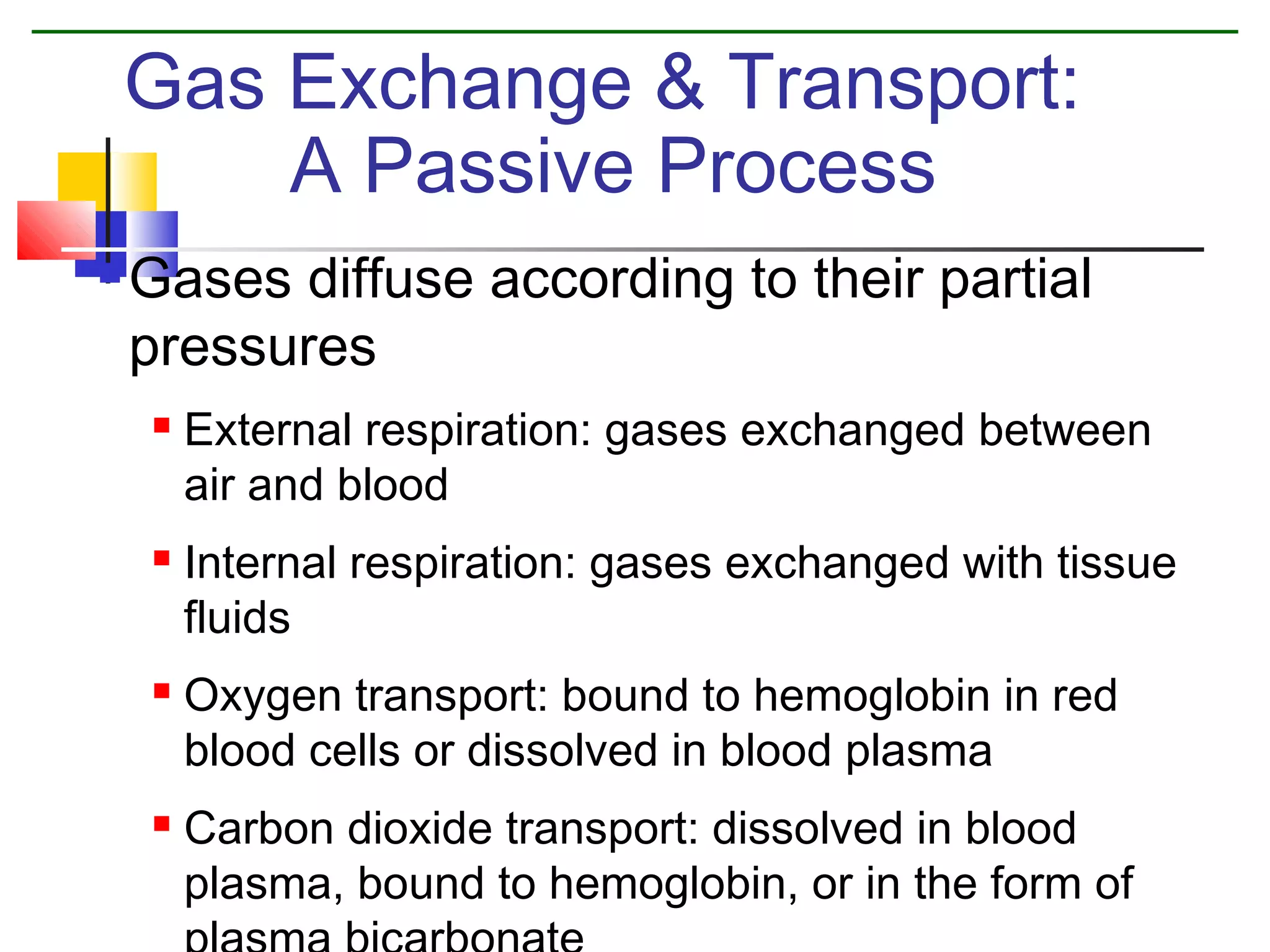 Gas Exchange & Transport: A Passive Process

Gases diffuse according to their partial pressures

External respiration: gases exchanged between air and blood

Internal respiration: gases exchanged with tissue fluids

Oxygen transport: bound to hemoglobin in red blood cells or dissolved in blood plasma

Carbon dioxide transport: dissolved in blood plasma, bound to hemoglobin, or in the form of plasma bicarbonate